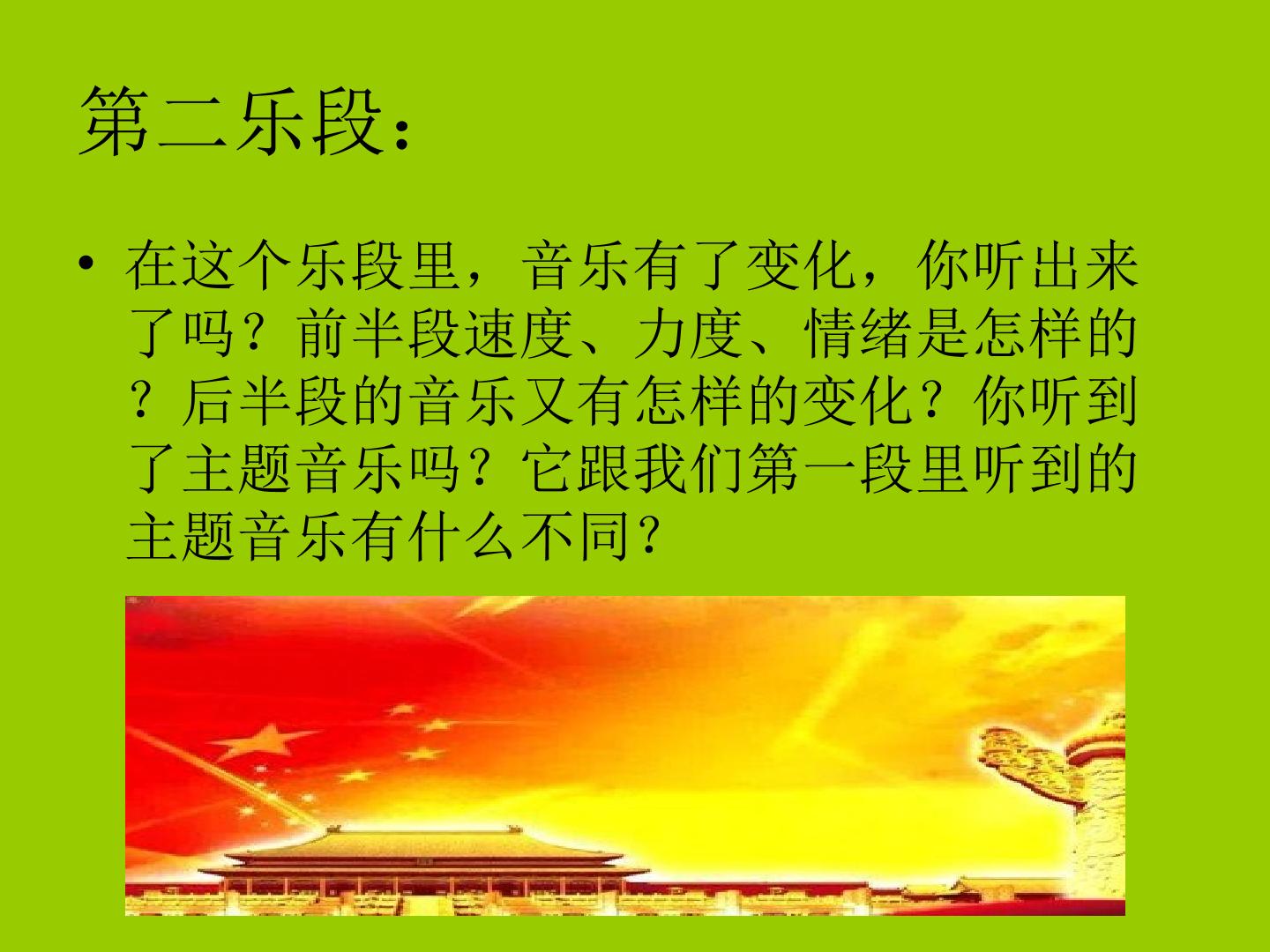 第二乐段：

• 在这个乐段里，音乐有了变化，你听出来了吗？前半段速度、力度、情绪是怎样的？后半段的音乐又有怎样的变化？你听到了主题音乐吗？它跟我们第一段里听到的主题音乐有什么不同？